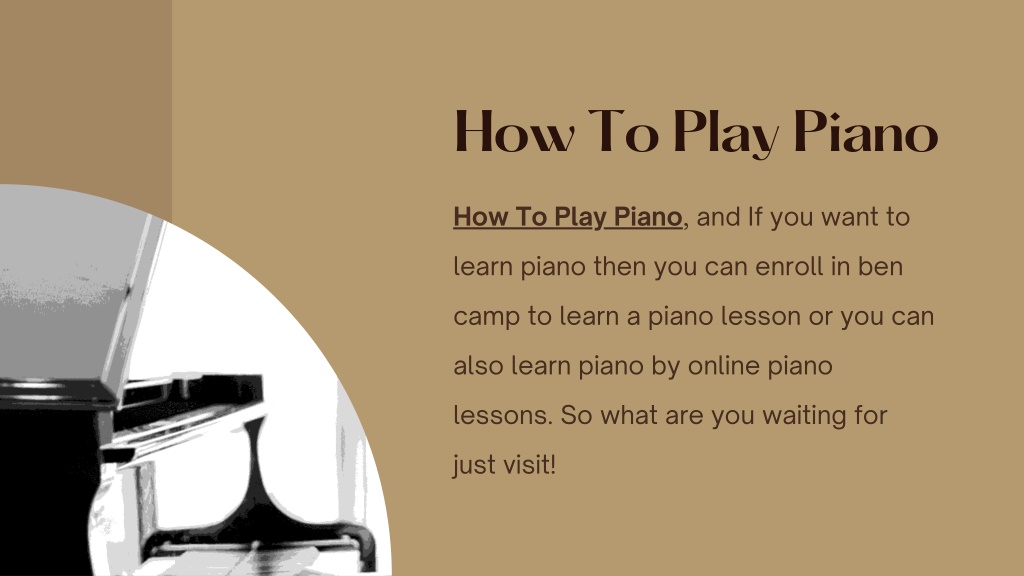 How To Play Piano

How To Play Piano, and If you want to learn piano then you can enroll in ben camp to learn a piano lesson or you can also learn piano by online piano lessons. So what are you waiting for just visit!